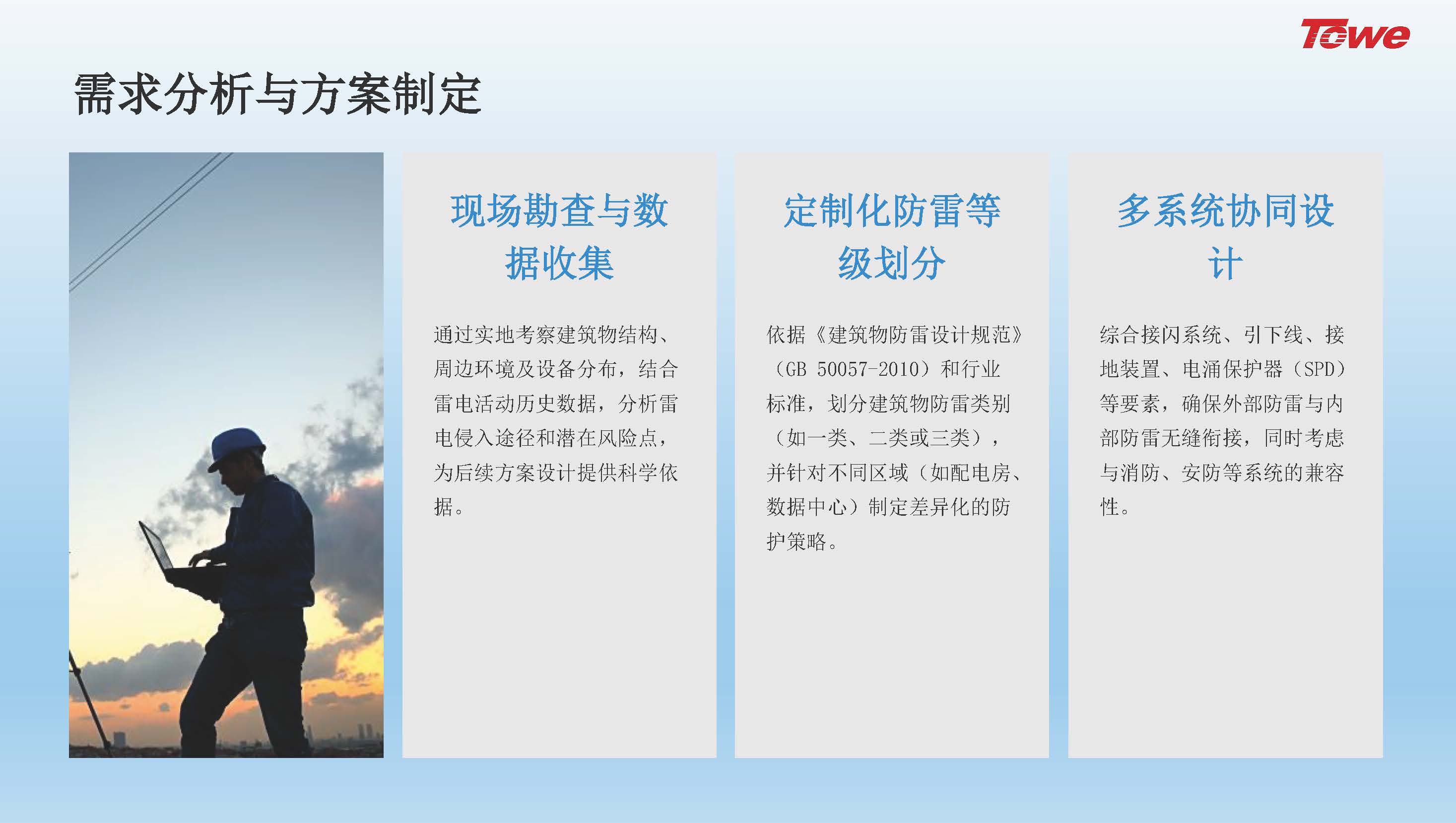 Towe

需求分析与方案制定

现场勘查与数据收集

通过实地考察建筑物结构、周边环境及设备分布，结合雷电活动历史数据，分析雷电侵入途径和潜在风险点，为后续方案设计提供科学依据。

定制化防雷等级划分

依据《建筑物防雷设计规范》（GB 50057-2010）和行业标准，划分建筑物防雷类别（如一类、二类或三类），并针对不同区域（如配电房、数据中心）制定差异化的防护策略。

多系统协同设计

综合接闪系统、引下线、接地装置、电涌保护器（SPD）等要素，确保外部防雷与内部防雷无缝衔接，同时考虑与消防、安防等系统的兼容性。